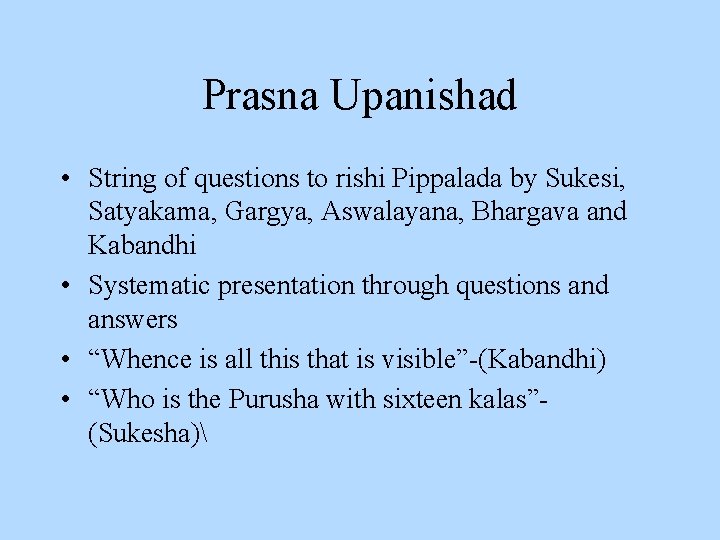 Prasna Upanishad

• String of questions to rishi Pippalada by Sukesi, Satyakama, Gargya, Aswalayana, Bhargava and Kabandhi
• Systematic presentation through questions and answers
• “Whence is all this that is visible”-(Kabandhi)
• “Who is the Purusha with sixteen kalas”-(Sukesha)\